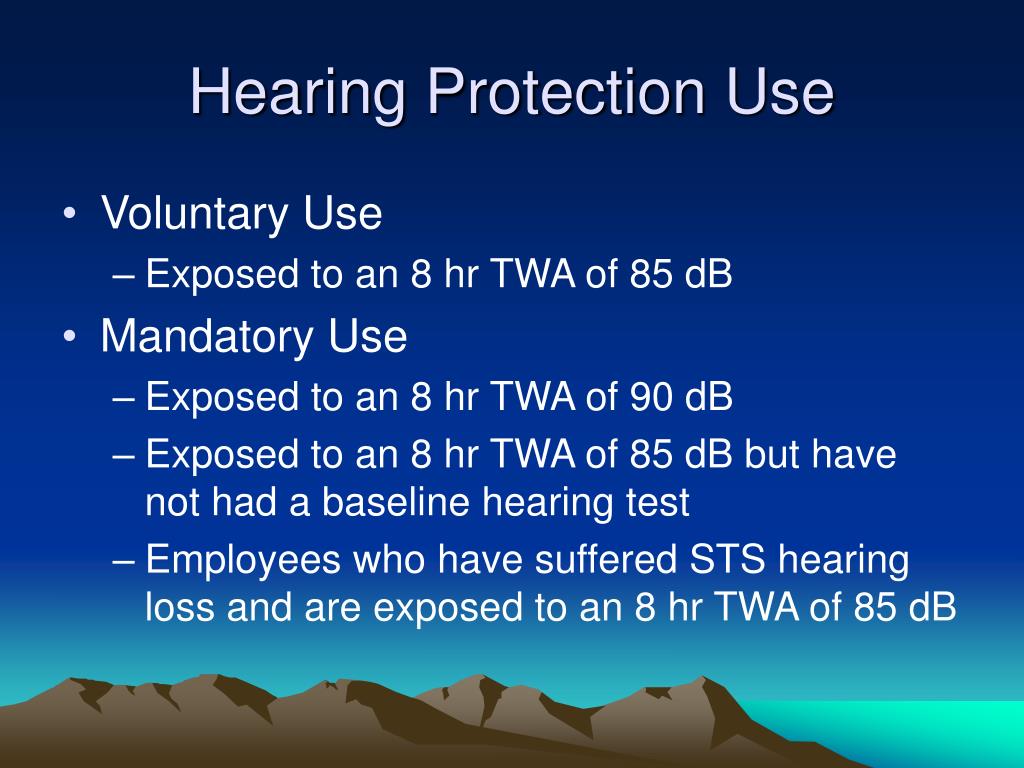 Hearing Protection Use

• Voluntary Use
– Exposed to an 8 hr TWA of 85 dB
• Mandatory Use
– Exposed to an 8 hr TWA of 90 dB
– Exposed to an 8 hr TWA of 85 dB but have not had a baseline hearing test
– Employees who have suffered STS hearing loss and are exposed to an 8 hr TWA of 85 dB